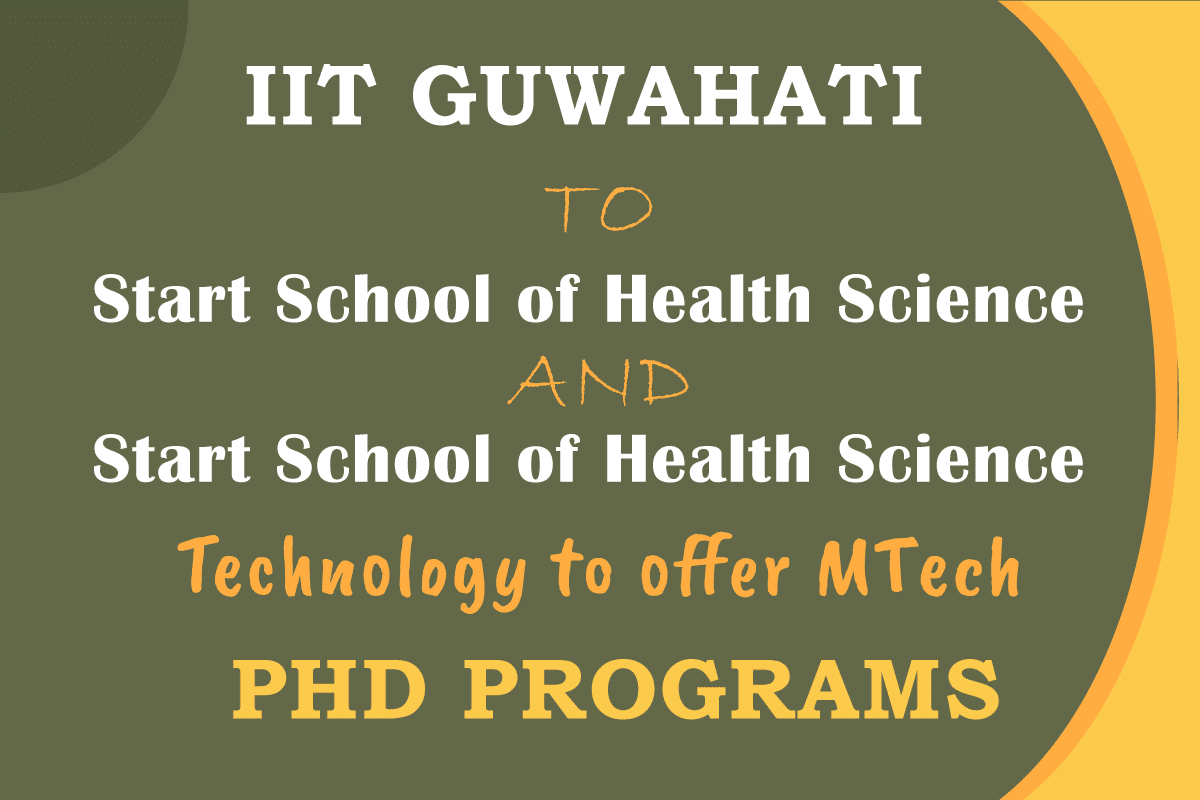 IIT GUWAHATI

TO

Start School of Health Science

AND

Start School of Health Science

Technology to offer MTech

PHD PROGRAMS